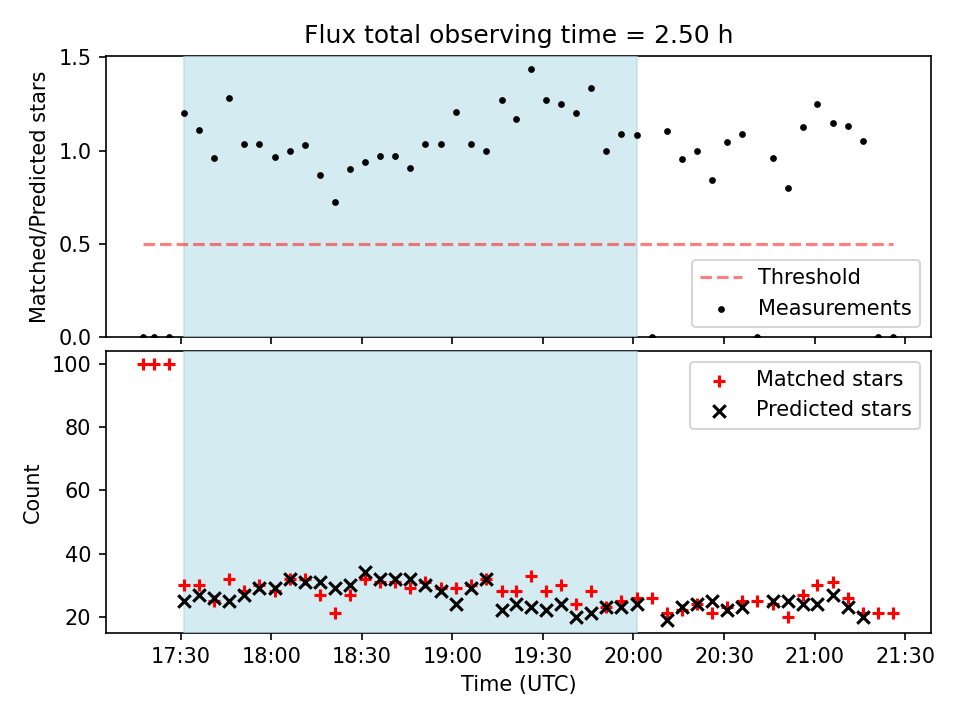 Flux total observing time = 2.50 h

Matched/Predicted stars

1.5
1.0
0.5
0.0

Threshold
Measurements

Count

100
80
60
40
20

Matched stars
Predicted stars

17:30
18:00
18:30
19:00
19:30
20:00
20:30
21:00
21:30

Time (UTC)